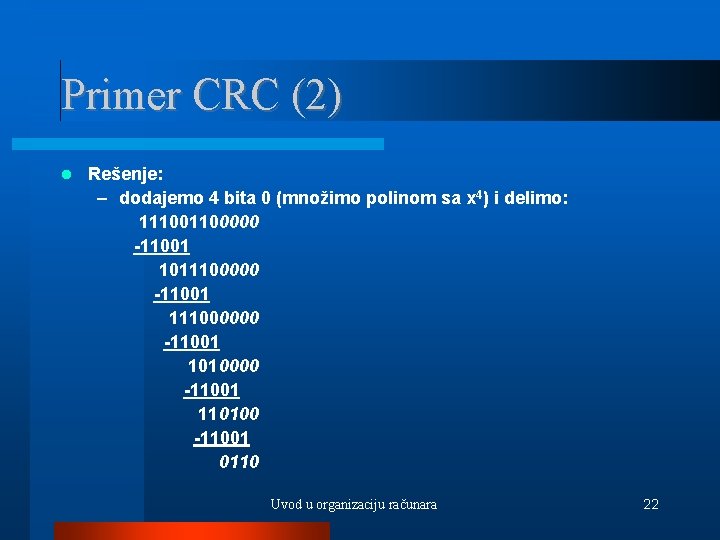 Primer CRC (2)

Rešenje:

– dodajemo 4 bita 0 (množimo polinom sa $x^4$) i delimo:

111001100000
-11001
1011100000
-11001
111000000
-11001
1010000
-11001
110100
-11001
0110

Uvod u organizaciju računara

22